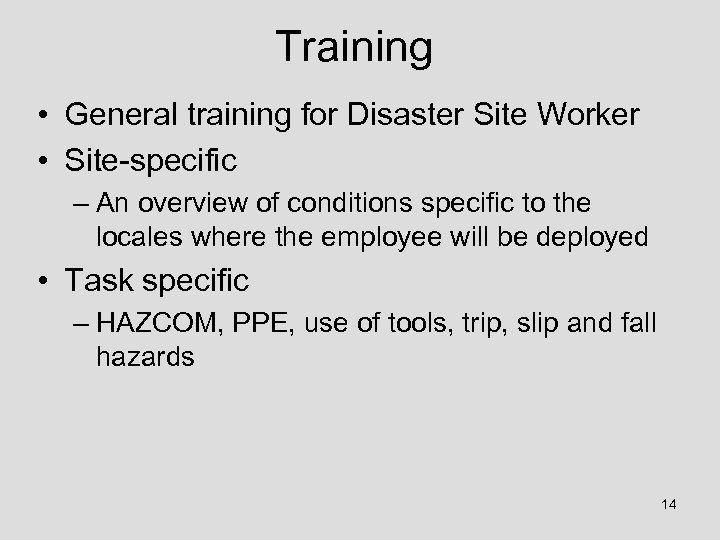 Training

• General training for Disaster Site Worker
• Site-specific
– An overview of conditions specific to the locales where the employee will be deployed
• Task specific
– HAZCOM, PPE, use of tools, trip, slip and fall hazards

14